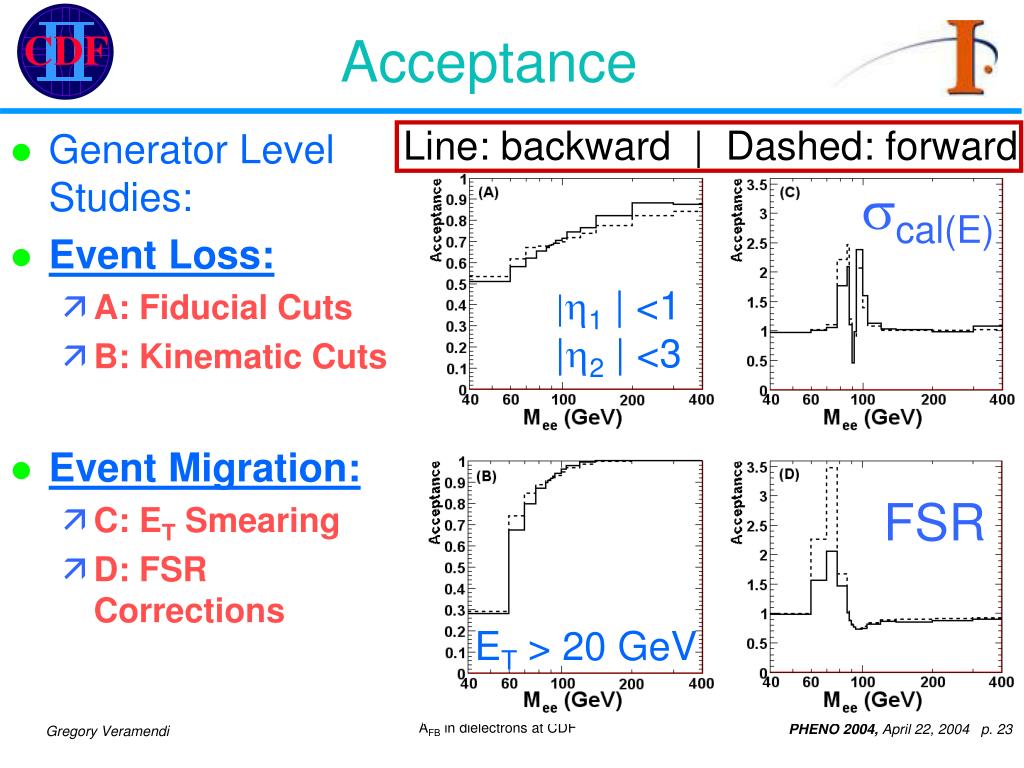 CDF II

Acceptance

- Generator Level Studies:
- Event Loss:
  - A: Fiducial Cuts
  - B: Kinematic Cuts
- Event Migration:
  - C: $E_T$ Smearing
  - D: FSR Corrections

Line: backward | Dashed: forward

(A)
Acceptance
1
0.9
0.8
0.7
0.6
0.5
0.4
0.3
0.2
0.1
0
40 60 100 200 400
$M_{ee}$ (GeV)

$|\eta_1| < 1$
$|\eta_2| < 3$

(C)
Acceptance
3.5
3
2.5
2
1.5
1
0.5
0
40 60 100 200 400
$M_{ee}$ (GeV)

$\sigma_{cal(E)}$

(B)
Acceptance
1
0.9
0.8
0.7
0.6
0.5
0.4
0.3
0.2
0.1
0
40 60 100 200 400
$M_{ee}$ (GeV)

$E_T > 20$ GeV

(D)
Acceptance
3.5
3
2.5
2
1.5
1
0.5
0
40 60 100 200 400
$M_{ee}$ (GeV)

FSR

Gregory Veramendi

$A_{FB}$ in dielectrons at CDF

PHENO 2004, April 22, 2004 p. 23